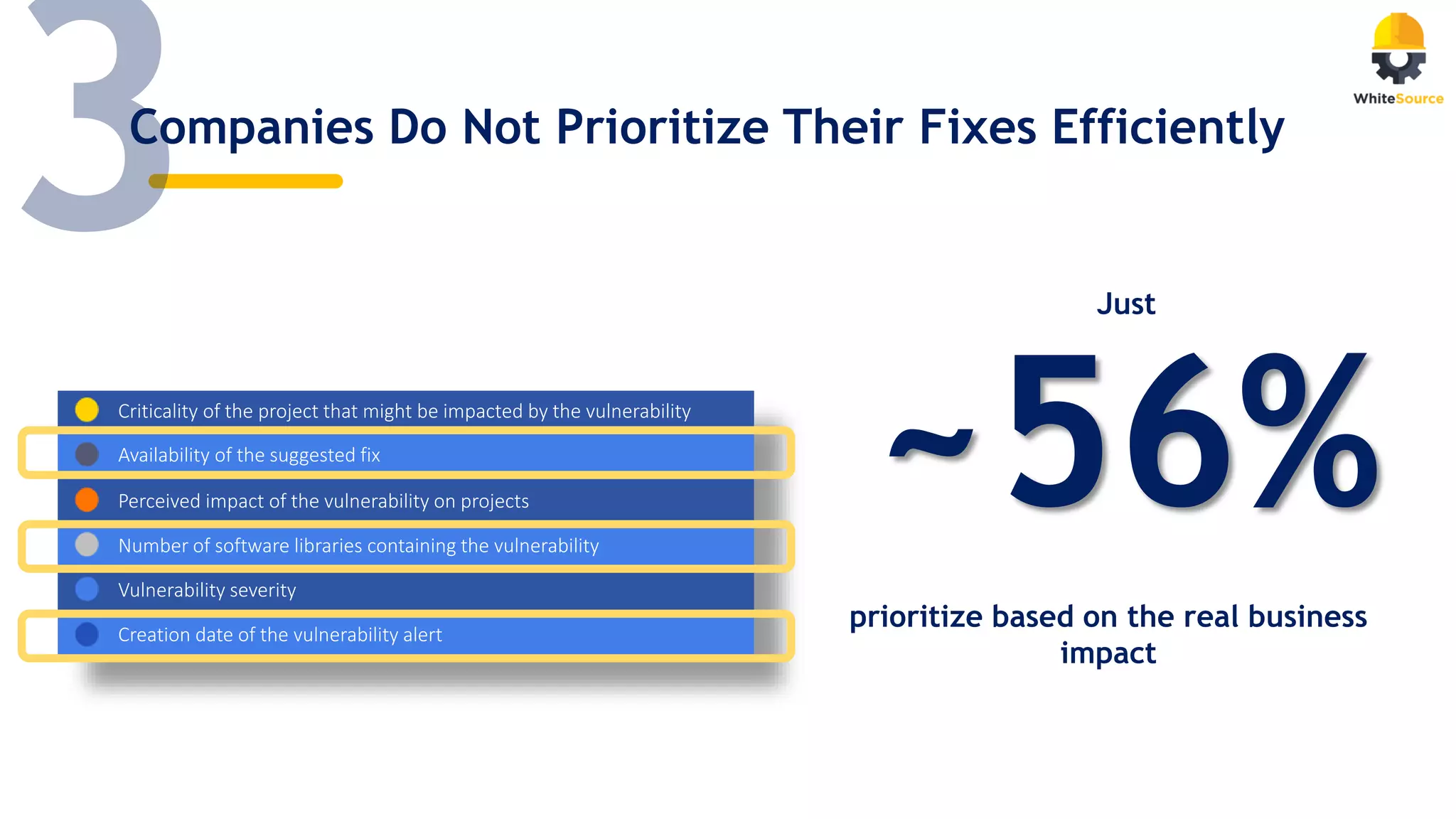 3

Companies Do Not Prioritize Their Fixes Efficiently

WhiteSource

Criticality of the project that might be impacted by the vulnerability

Availability of the suggested fix

Perceived impact of the vulnerability on projects

Number of software libraries containing the vulnerability

Vulnerability severity

Creation date of the vulnerability alert

Just

~56%

prioritize based on the real business impact